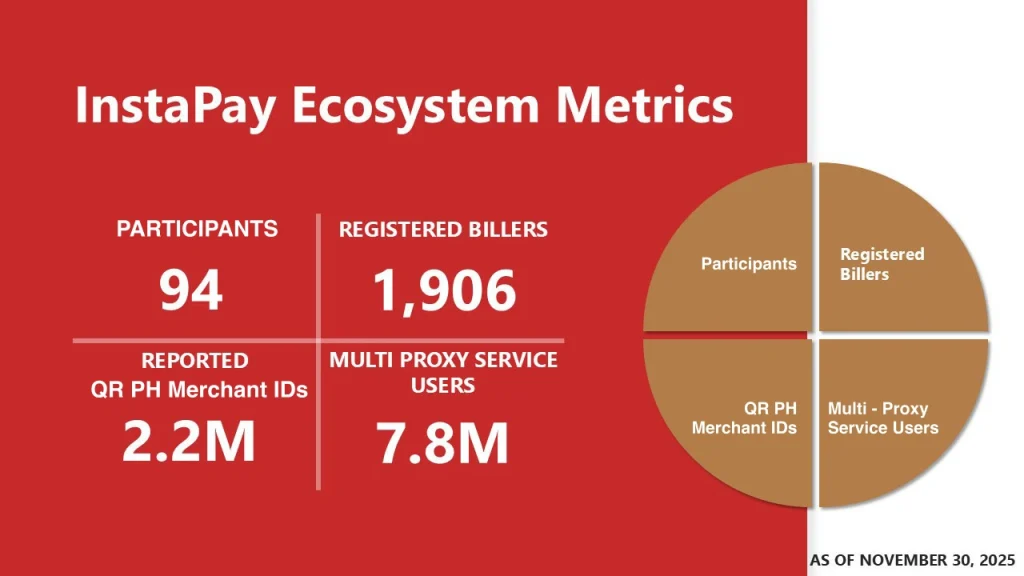 InstaPay Ecosystem Metrics

PARTICIPANTS
94

REGISTERED BILLERS
1,906

REPORTED
QR PH Merchant IDs
2.2M

MULTI PROXY SERVICE USERS
7.8M

Participants

Registered Billers

QR PH Merchant IDs

Multi - Proxy Service Users

AS OF NOVEMBER 30, 2025